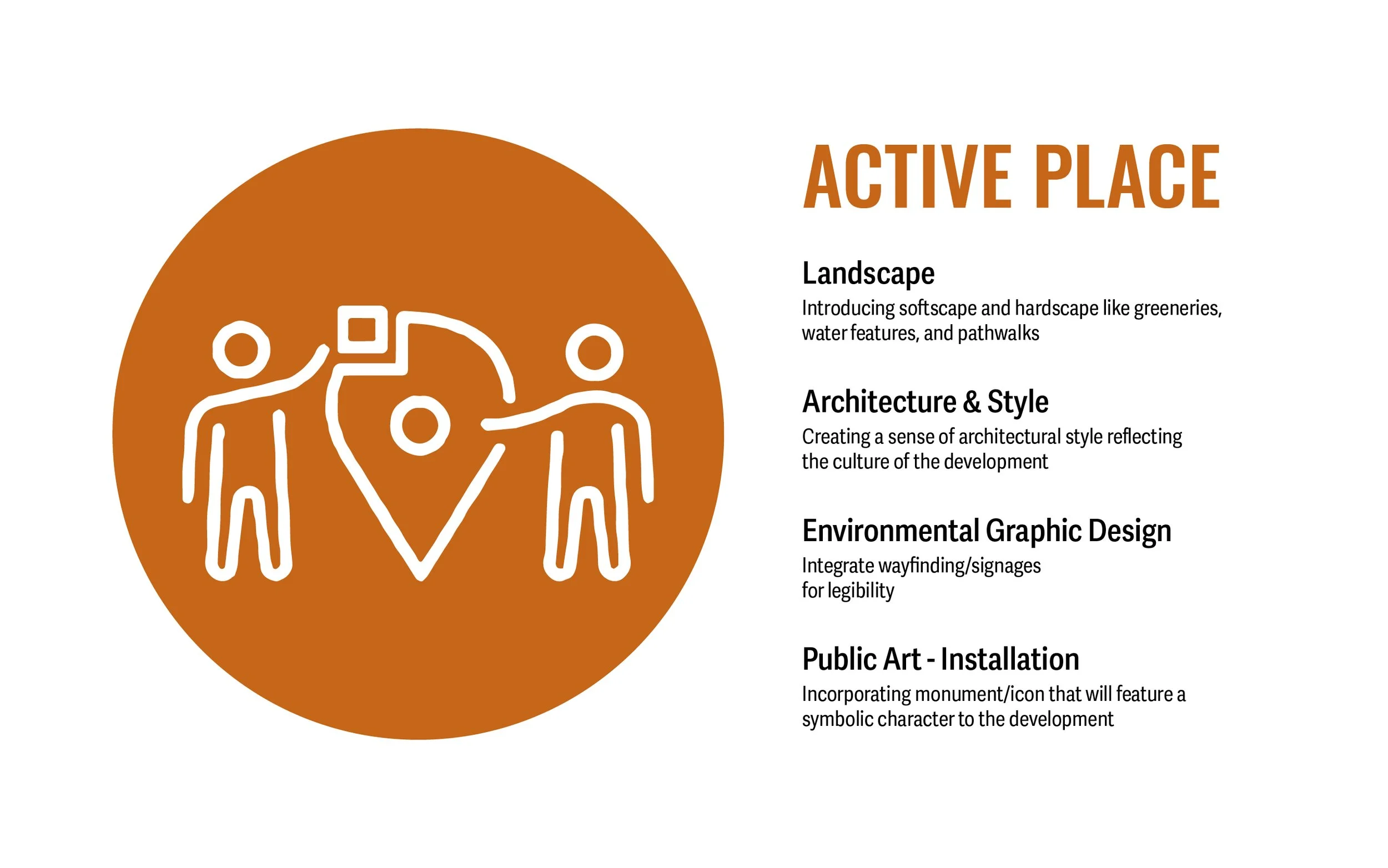 ACTIVE PLACE

Landscape
Introducing softscape and hardscape like greeneries, water features, and pathwalks

Architecture & Style
Creating a sense of architectural style reflecting the culture of the development

Environmental Graphic Design
Integrate wayfinding/signages for legibility

Public Art - Installation
Incorporating monument/icon that will feature a symbolic character to the development